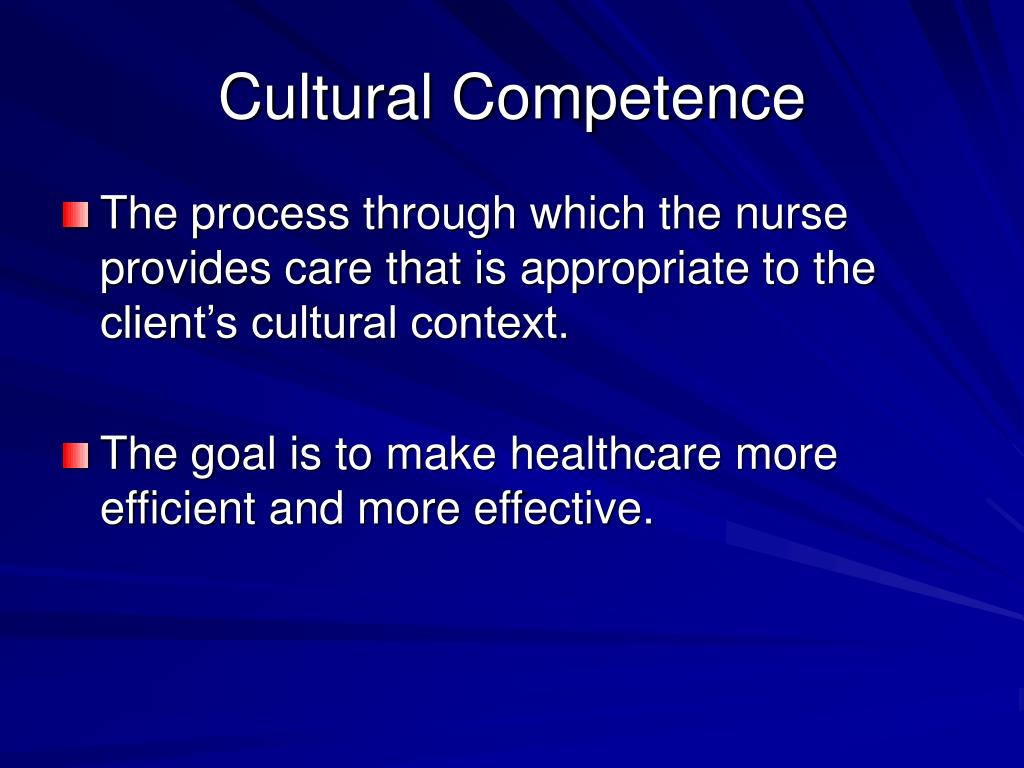 Cultural Competence

The process through which the nurse provides care that is appropriate to the client’s cultural context.

The goal is to make healthcare more efficient and more effective.